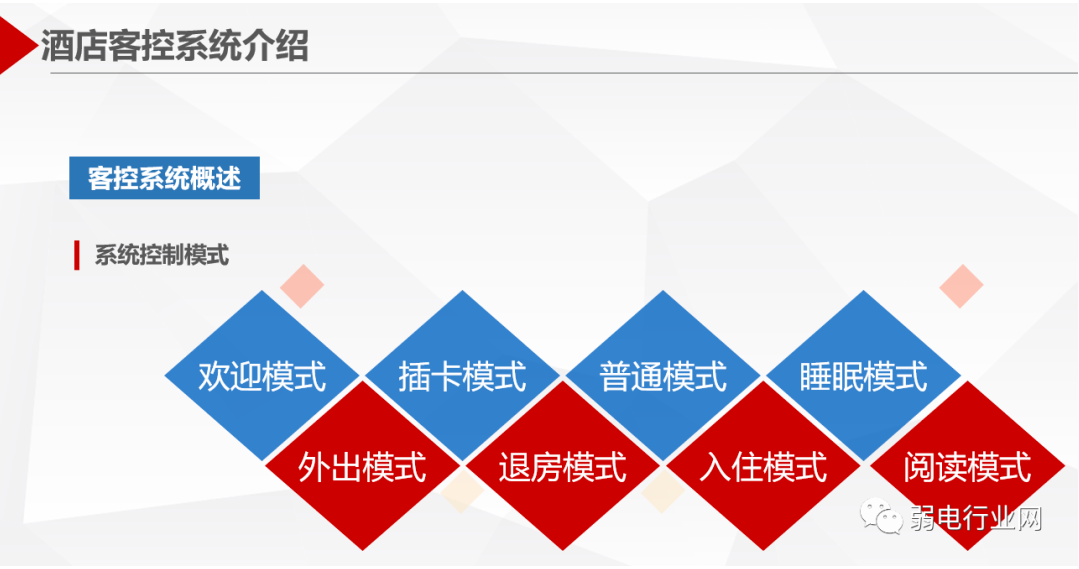 酒店客控系统介绍

客控系统概述

系统控制模式

欢迎模式

插卡模式

普通模式

睡眠模式

外出模式

退房模式

入住模式

阅读模式

弱电行业网